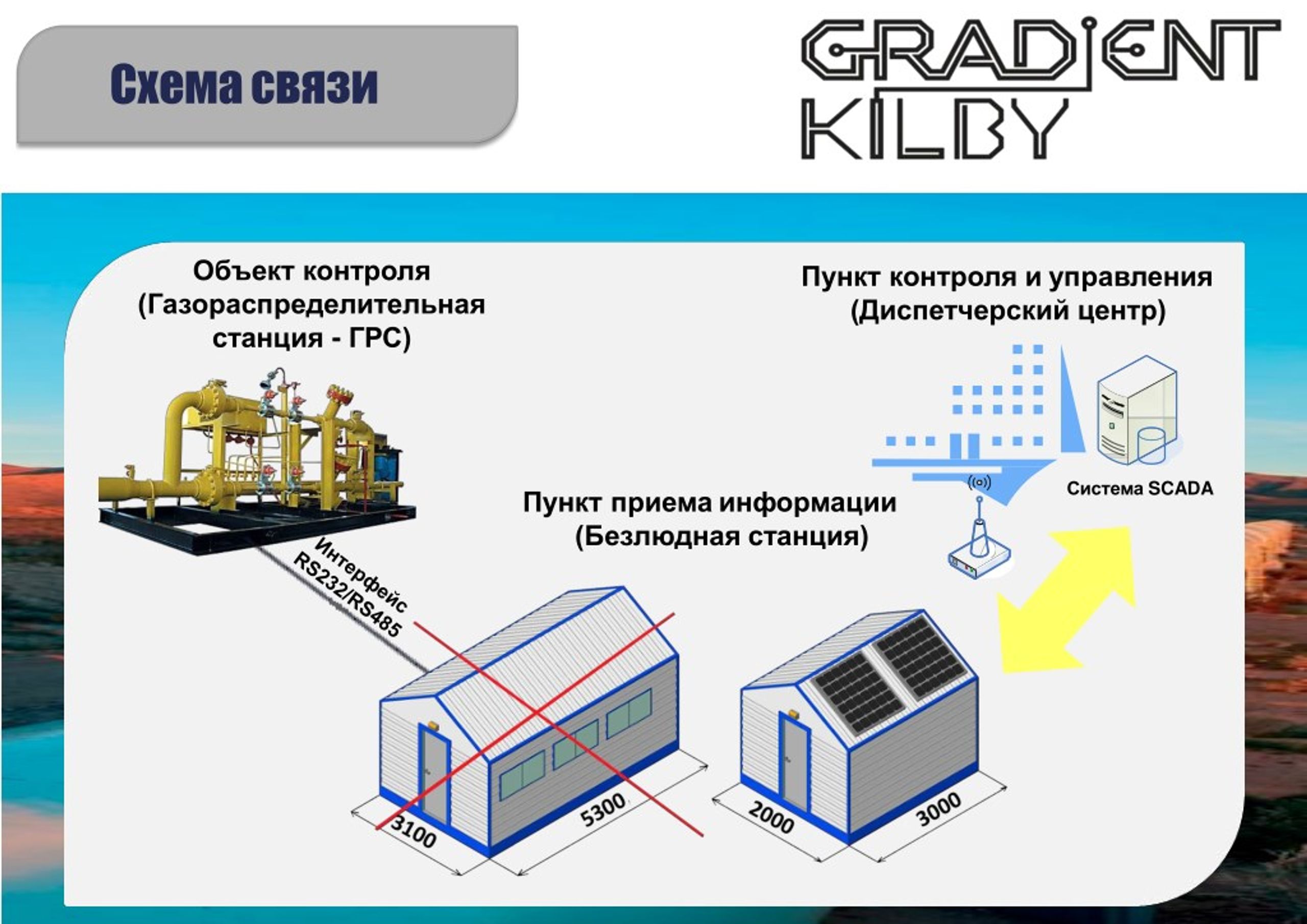 Схема связи

GRADIENT KILBY

Объект контроля (Газораспределительная станция - ГРС)

Пункт контроля и управления (Диспетчерский центр)

Система SCADA

Пункт приема информации (Безлюдная станция)

Интерфейс RS232/RS485

3100

5300

2000

3000